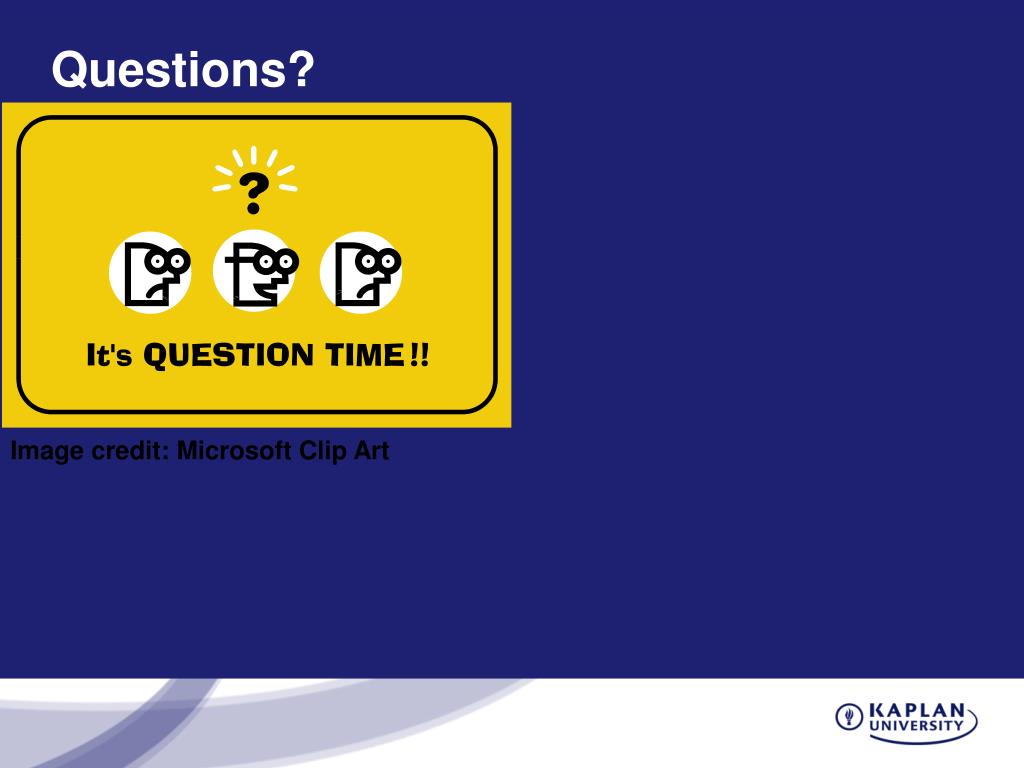 Questions?

?

It's QUESTION TIME!!

Image credit: Microsoft Clip Art

KAPLAN UNIVERSITY